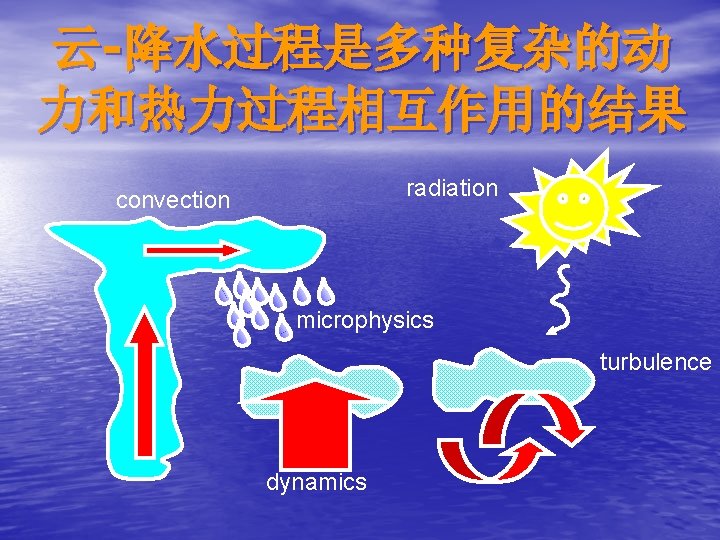 云-降水过程是多种复杂的动力和热力过程相互作用的结果

convection

radiation

microphysics

turbulence

dynamics